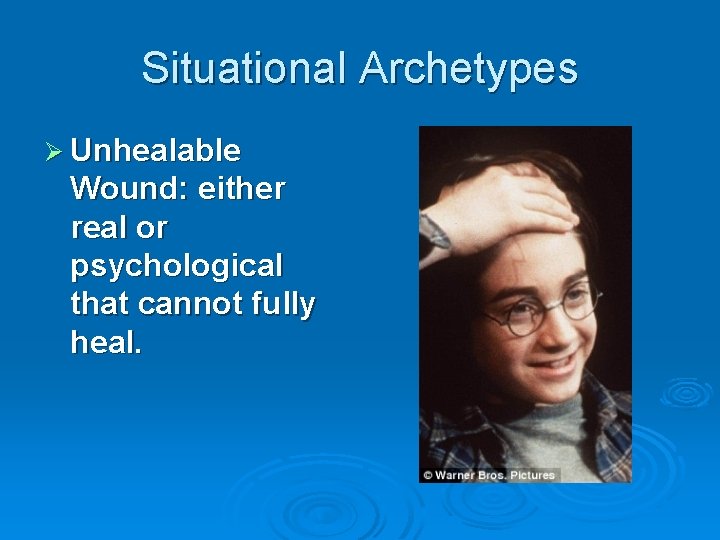 Situational Archetypes

➢ Unhealable Wound: either real or psychological that cannot fully heal.

© Warner Bros. Pictures